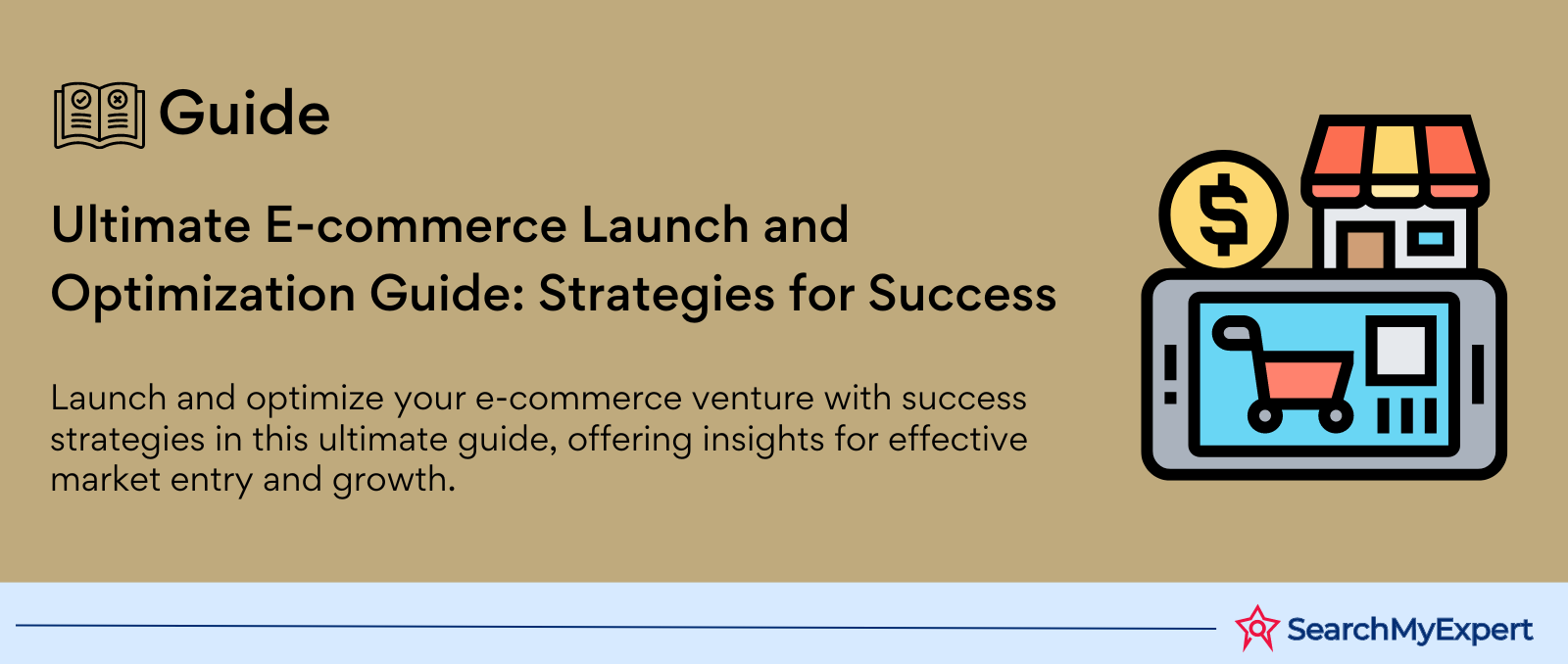 Guide

Ultimate E-commerce Launch and Optimization Guide: Strategies for Success

Launch and optimize your e-commerce venture with success strategies in this ultimate guide, offering insights for effective market entry and growth.

$

SearchMyExpert